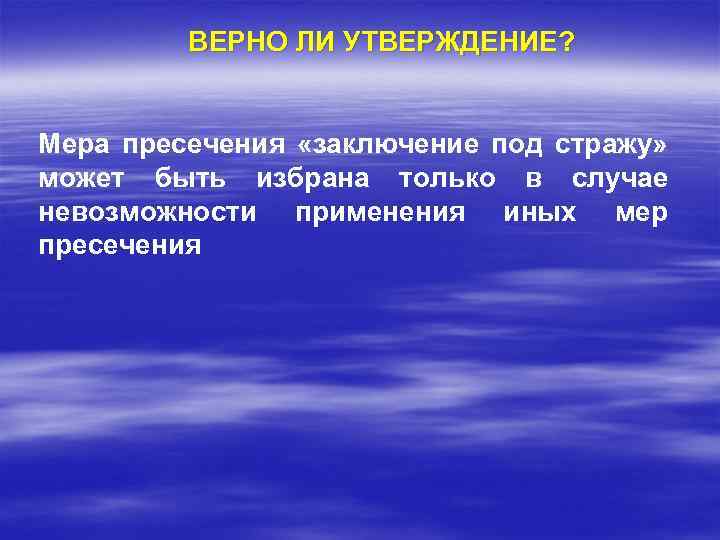 ВЕРНО ЛИ УТВЕРЖДЕНИЕ?

Мера пресечения «заключение под стражу» может быть избрана только в случае невозможности применения иных мер пресечения